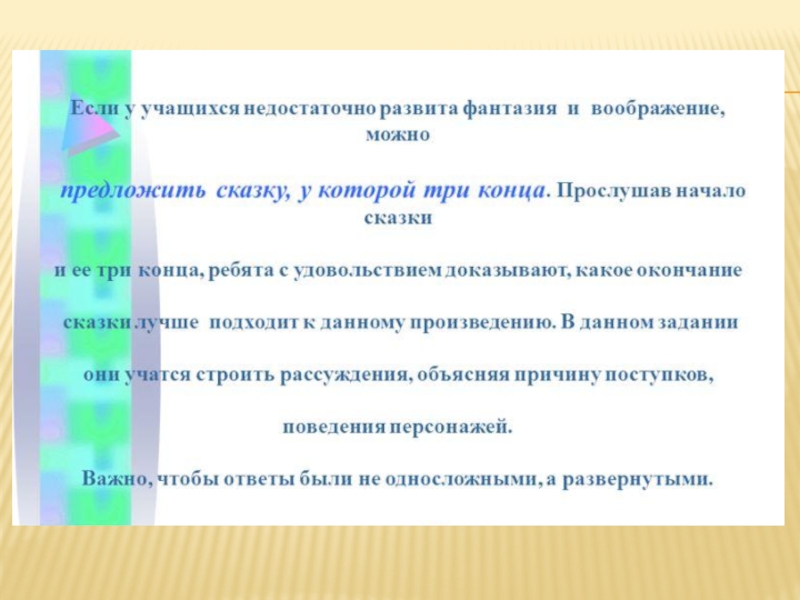 Если у учащихся недостаточно развита фантазия и воображение, можно

предложить сказку, у которой три конца. Прослушав начало сказки

и ее три конца, ребята с удовольствием доказывают, какое окончание

сказки лучше подходит к данному произведению. В данном задании

они учатся строить рассуждения, объясняя причину поступков,

поведения персонажей.

Важно, чтобы ответы были не односложными, а развернутыми.